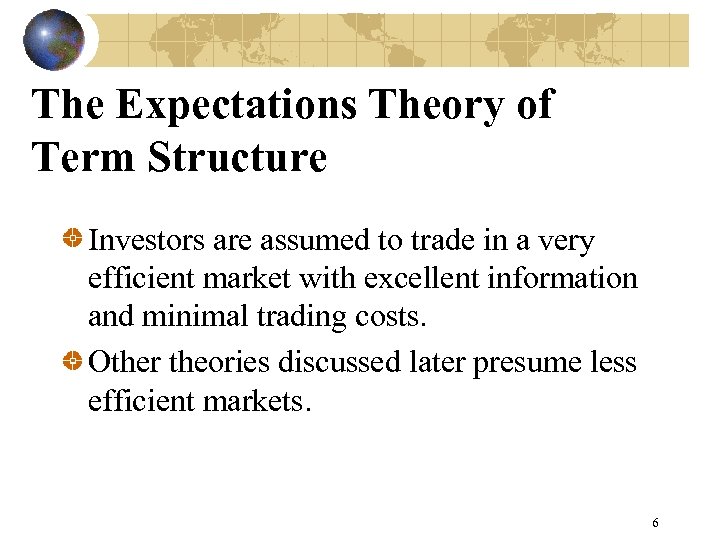 The Expectations Theory of Term Structure

Investors are assumed to trade in a very efficient market with excellent information and minimal trading costs.

Other theories discussed later presume less efficient markets.

6